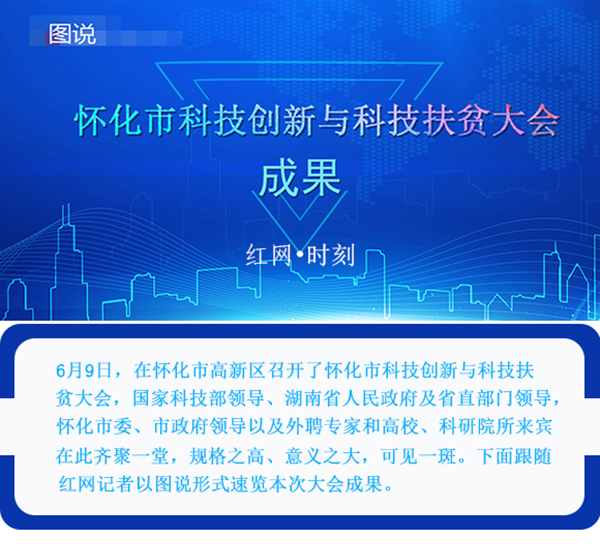 图说

怀化市科技创新与科技扶贫大会
成果

红网•时刻

6月9日，在怀化市高新区召开了怀化市科技创新与科技扶贫大会，国家科技部领导、湖南省人民政府及省直部门领导，怀化市委、市政府领导以及外聘专家和高校、科研院所来宾在此齐聚一堂，规格之高、意义之大，可见一斑。下面跟随红网记者以图说形式速览本次大会成果。